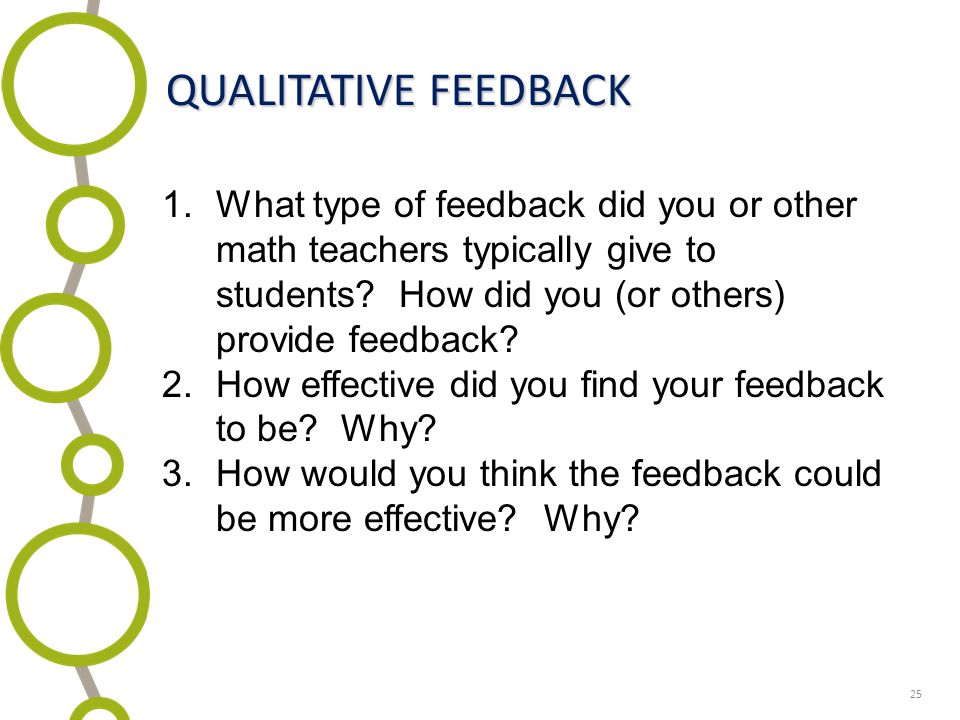 QUALITATIVE FEEDBACK

1. What type of feedback did you or other math teachers typically give to students? How did you (or others) provide feedback?
2. How effective did you find your feedback to be? Why?
3. How would you think the feedback could be more effective? Why?

25